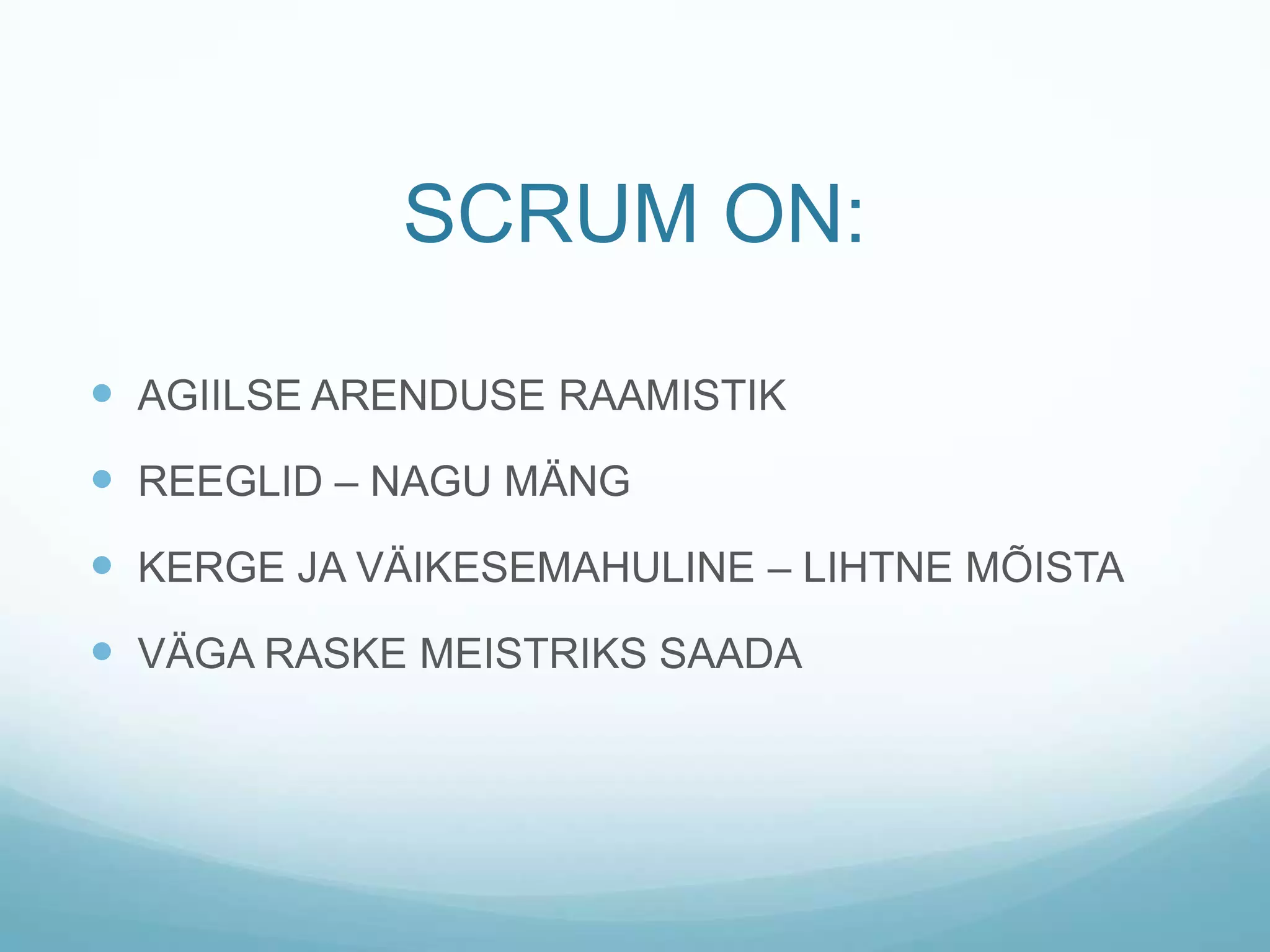 SCRUM ON:

- AGIILSE ARENDUSE RAAMISTIK
- REEGLID – NAGU MÄNG
- KERGE JA VÄIKESEMAHULINE – LIHTNE MÕISTA
- VÄGA RASKE MEISTRIKS SAADA